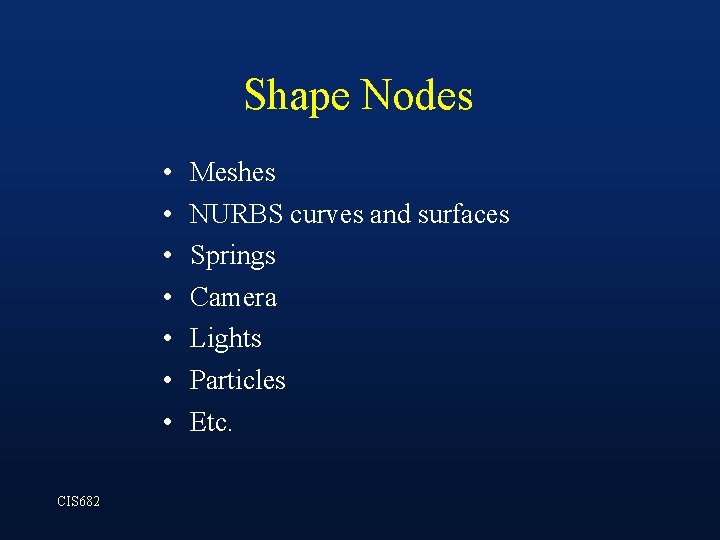 Shape Nodes

• Meshes
• NURBS curves and surfaces
• Springs
• Camera
• Lights
• Particles
• Etc.

CIS682